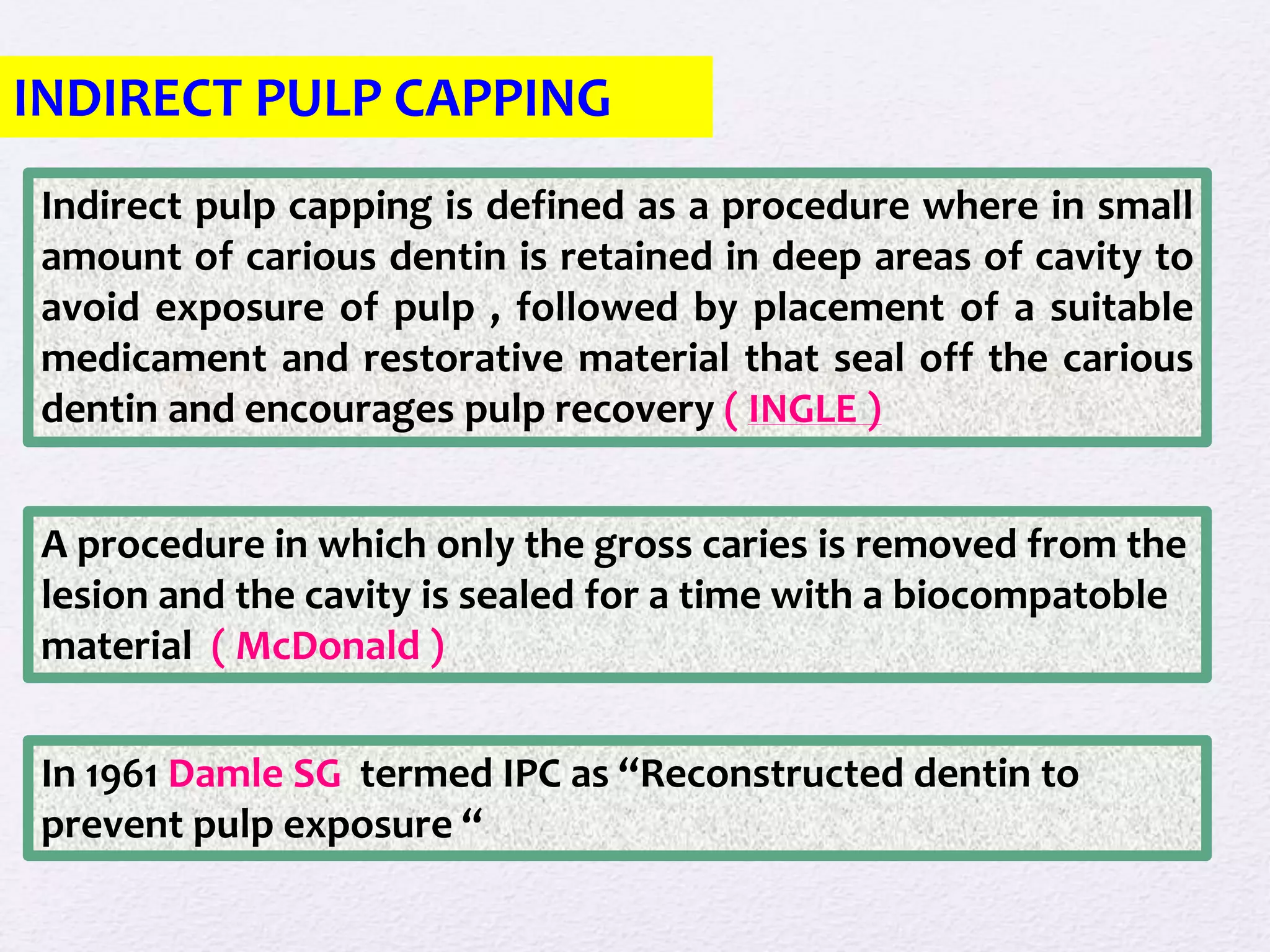 INDIRECT PULP CAPPING

Indirect pulp capping is defined as a procedure where in small amount of carious dentin is retained in deep areas of cavity to avoid exposure of pulp , followed by placement of a suitable medicament and restorative material that seal off the carious dentin and encourages pulp recovery ( INGLE )

A procedure in which only the gross caries is removed from the lesion and the cavity is sealed for a time with a biocompatoble material ( McDonald )

In 1961 Damle SG termed IPC as “Reconstructed dentin to prevent pulp exposure “